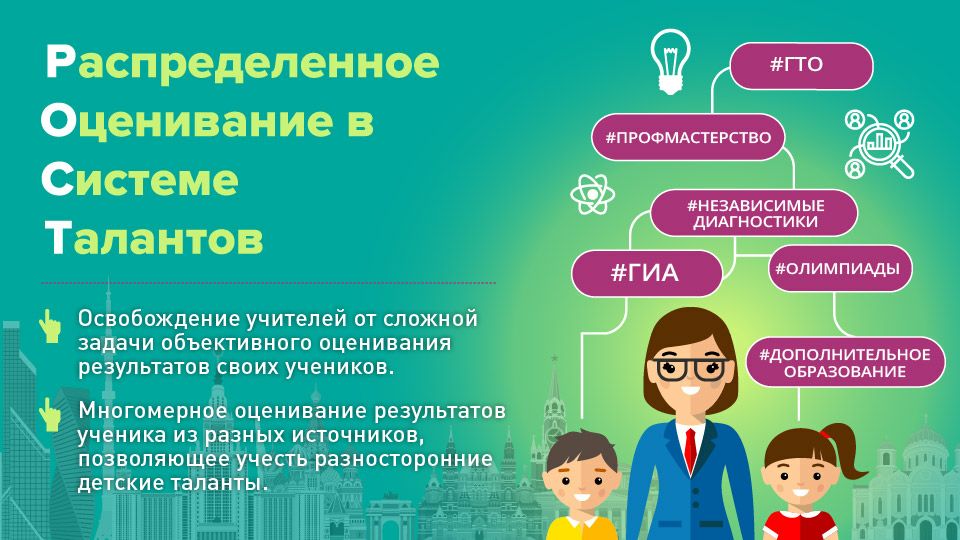 Распределенное Оценивание в Системе Талантов

Освобождение учителей от сложной задачи объективного оценивания результатов своих учеников.

Многомерное оценивание результатов ученика из разных источников, позволяющее учесть разносторонние детские таланты.

#ГТО

#ПРОФМАСТЕРСТВО

#НЕЗАВИСИМЫЕ ДИАГНОСТИКИ

#ГИА

#ОЛИМПИАДЫ

#ДОПОЛНИТЕЛЬНОЕ ОБРАЗОВАНИЕ